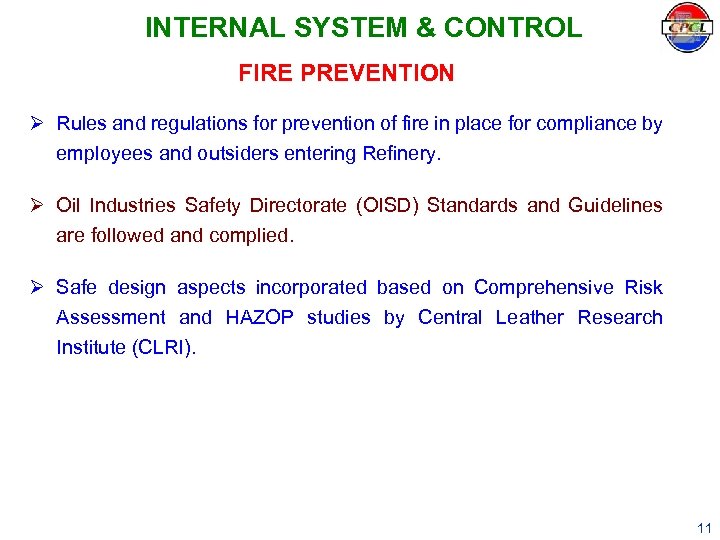 INTERNAL SYSTEM & CONTROL

CPCL

FIRE PREVENTION

➢ Rules and regulations for prevention of fire in place for compliance by employees and outsiders entering Refinery.

➢ Oil Industries Safety Directorate (OISD) Standards and Guidelines are followed and complied.

➢ Safe design aspects incorporated based on Comprehensive Risk Assessment and HAZOP studies by Central Leather Research Institute (CLRI).

11